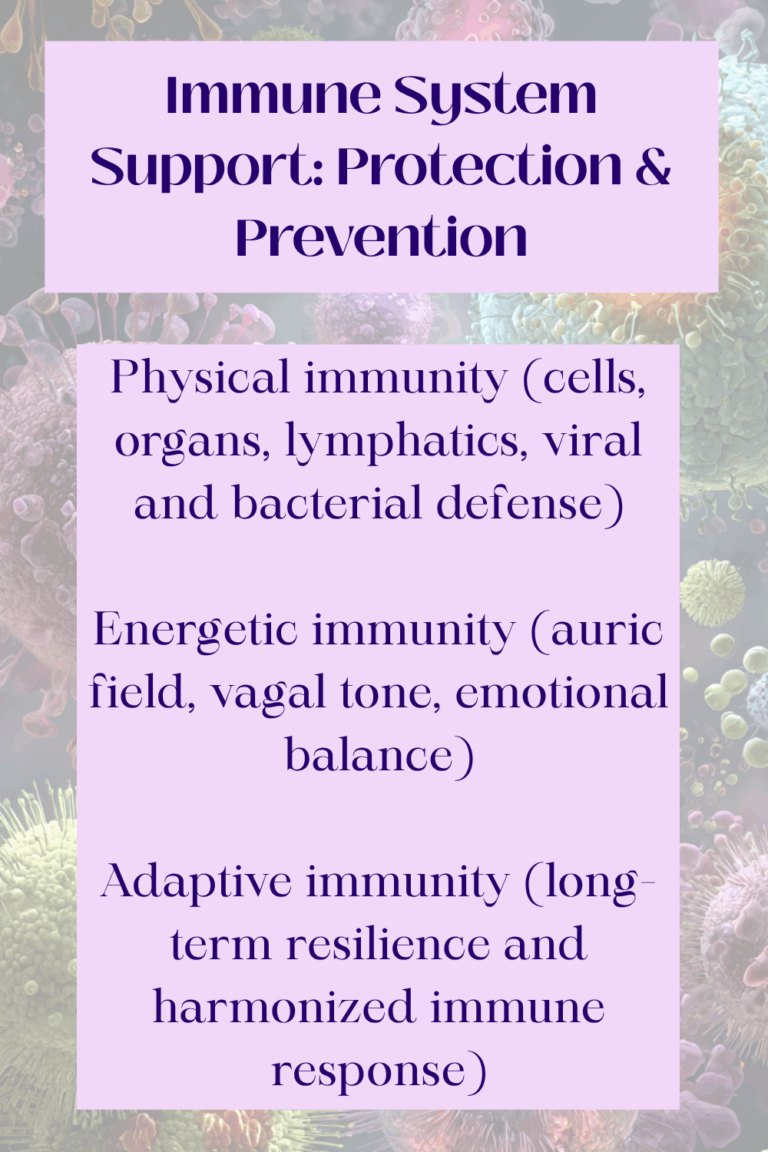 Immune System Support: Protection & Prevention

Physical immunity (cells, organs, lymphatics, viral and bacterial defense)

Energetic immunity (auric field, vagal tone, emotional balance)

Adaptive immunity (long-term resilience and harmonized immune response)